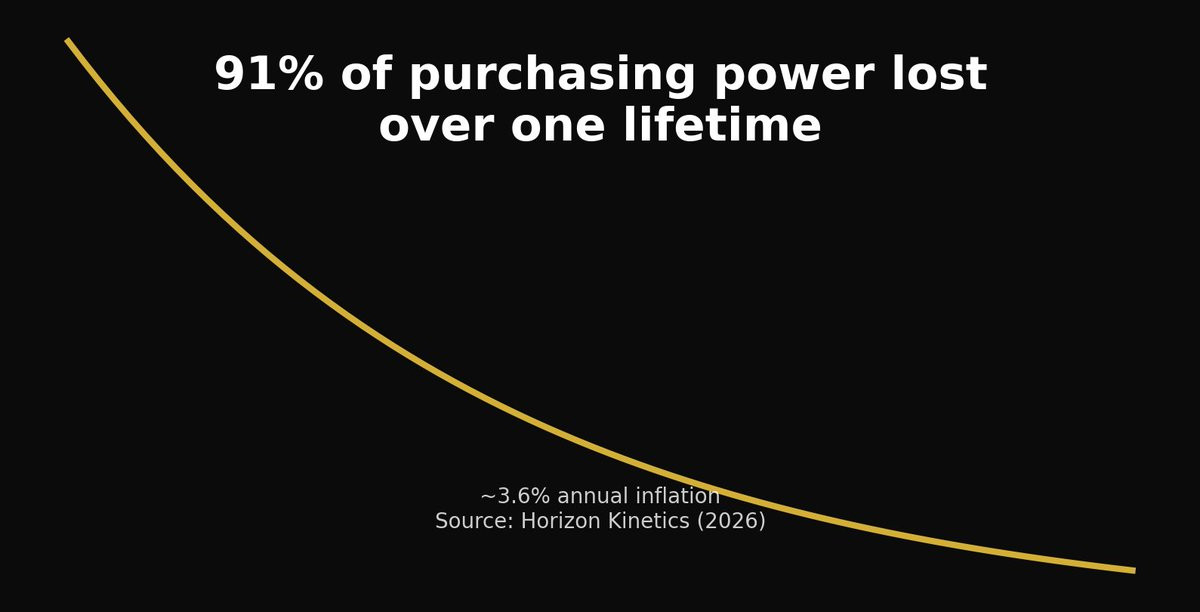 91% of purchasing power lost over one lifetime

~3.6% annual inflation
Source: Horizon Kinetics (2026)